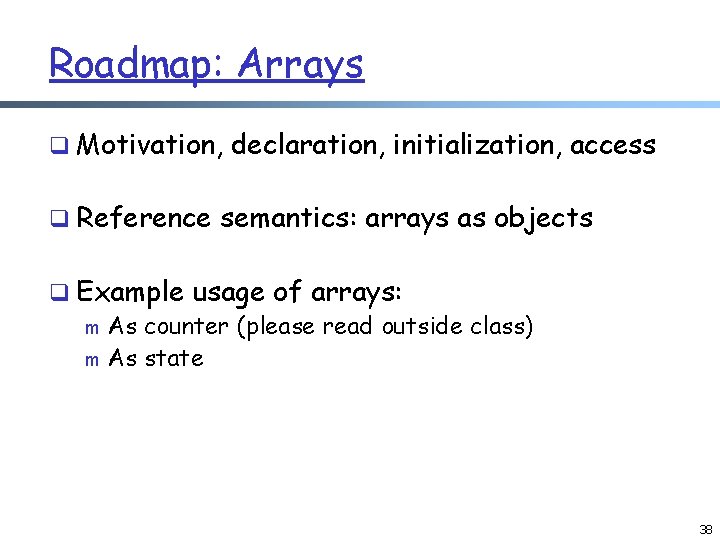 Roadmap: Arrays

❑ Motivation, declaration, initialization, access

❑ Reference semantics: arrays as objects

❑ Example usage of arrays:
m As counter (please read outside class)
m As state

38